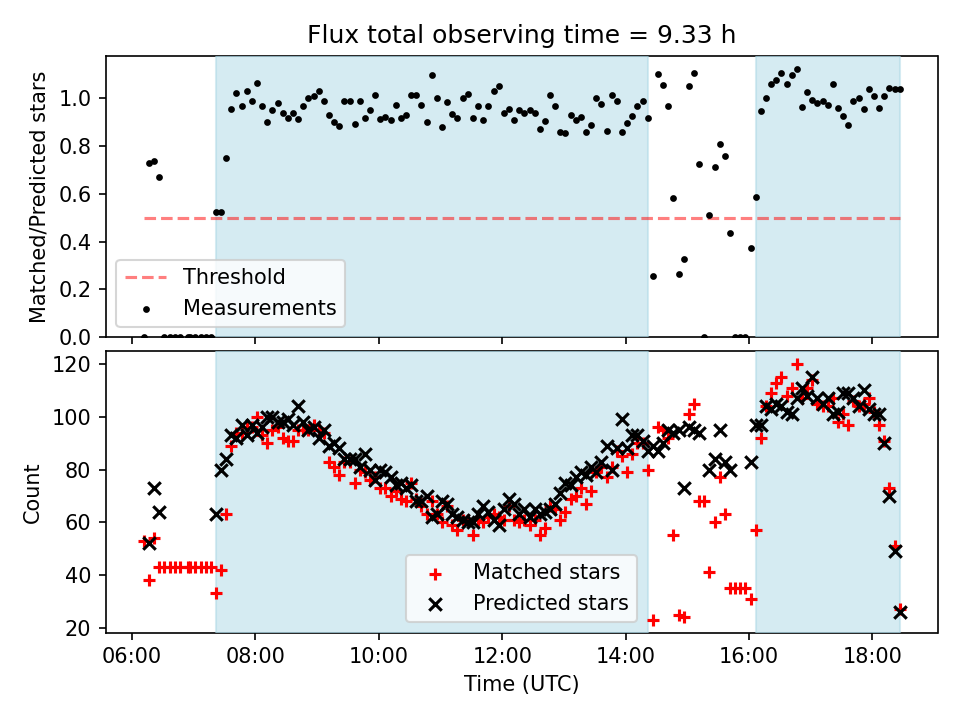 Flux total observing time = 9.33 h

Matched/Predicted stars

1.0
0.8
0.6
0.4
0.2
0.0

Threshold
Measurements

Count

120
100
80
60
40
20

Matched stars
Predicted stars

06:00
08:00
10:00
12:00
14:00
16:00
18:00

Time (UTC)